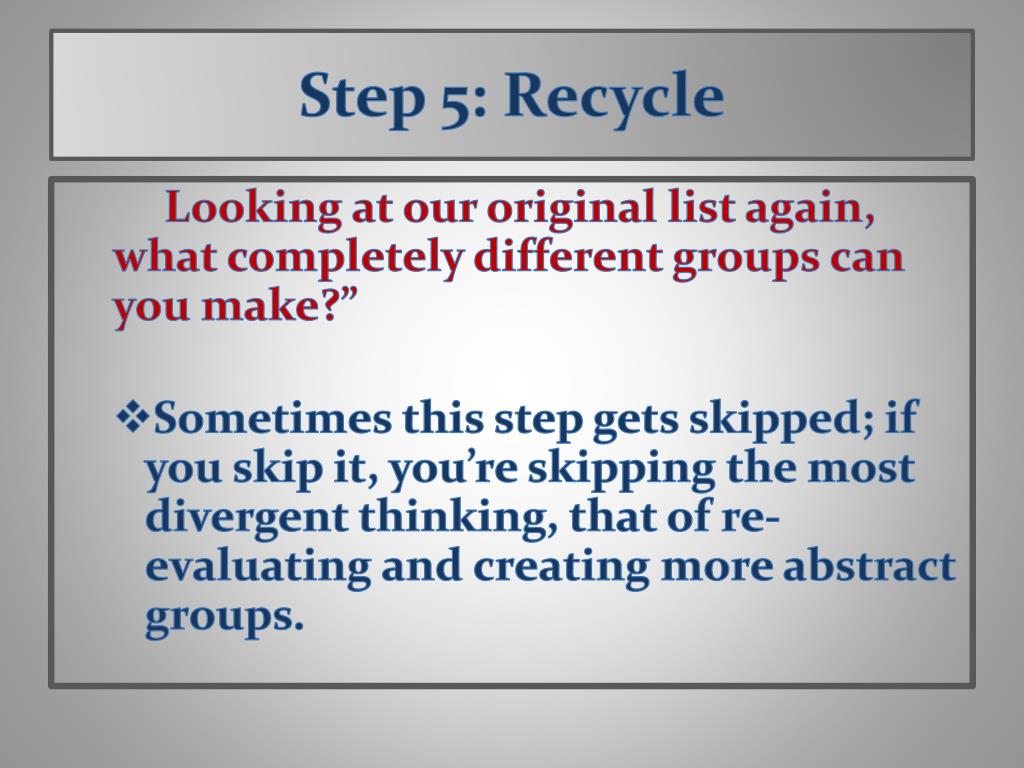 Step 5: Recycle

Looking at our original list again, what completely different groups can you make?”

❖Sometimes this step gets skipped; if you skip it, you’re skipping the most divergent thinking, that of re-evaluating and creating more abstract groups.